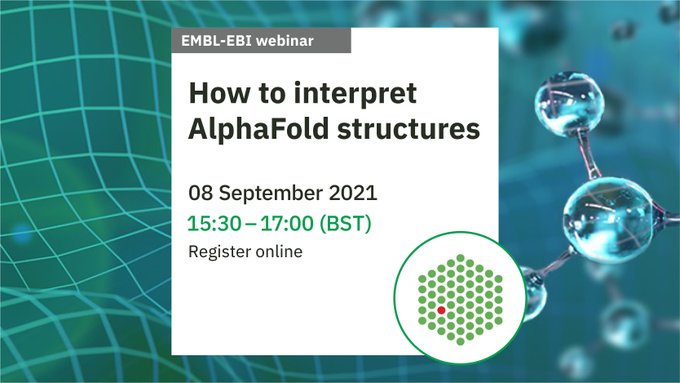 EMBL-EBI webinar

How to interpret AlphaFold structures

08 September 2021

15:30 – 17:00 (BST)

Register online